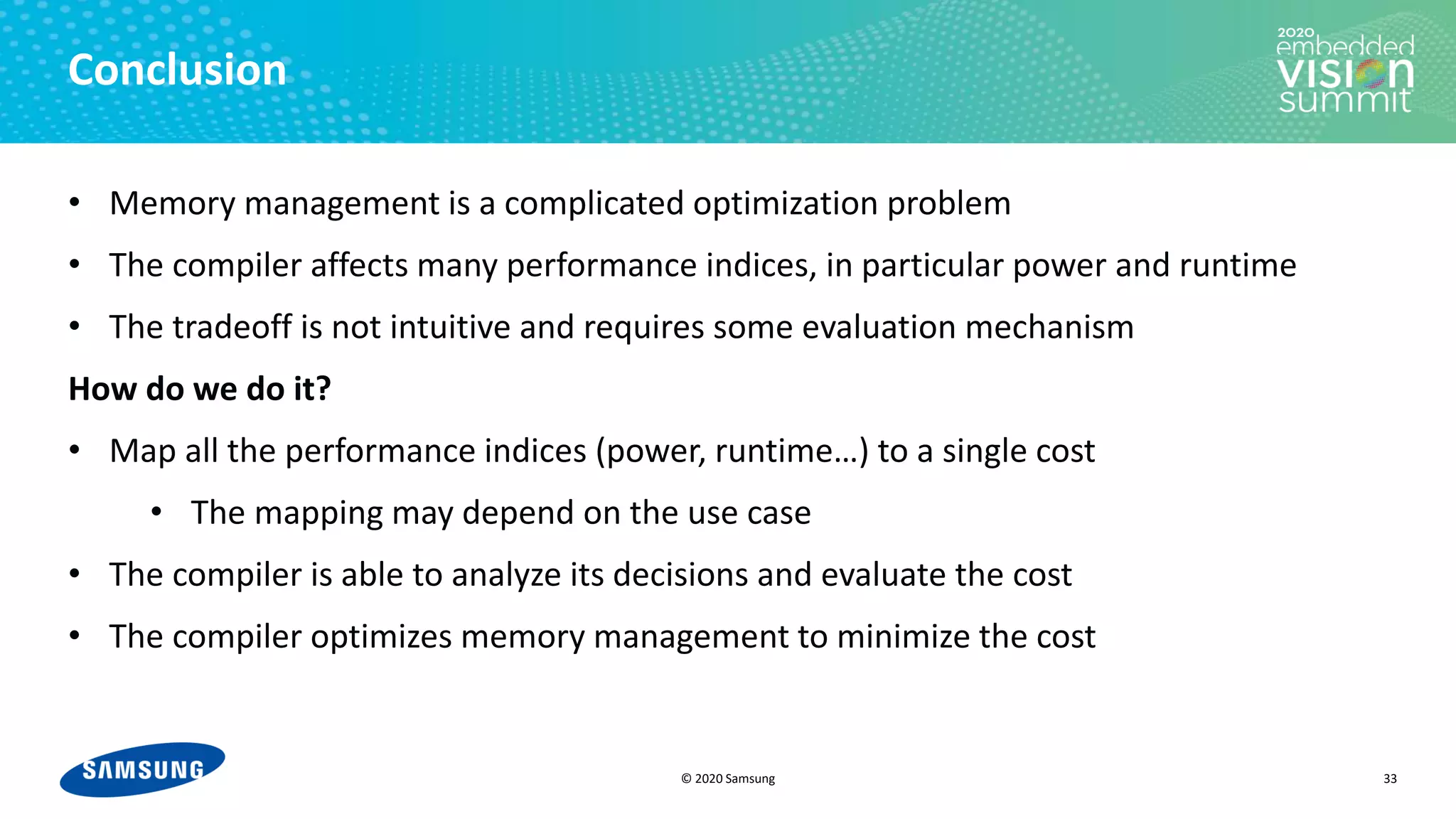 Conclusion

2020 embedded VISION summit

• Memory management is a complicated optimization problem

• The compiler affects many performance indices, in particular power and runtime

• The tradeoff is not intuitive and requires some evaluation mechanism

How do we do it?

• Map all the performance indices (power, runtime…) to a single cost

• The mapping may depend on the use case

• The compiler is able to analyze its decisions and evaluate the cost

• The compiler optimizes memory management to minimize the cost

SAMSUNG

© 2020 Samsung

33